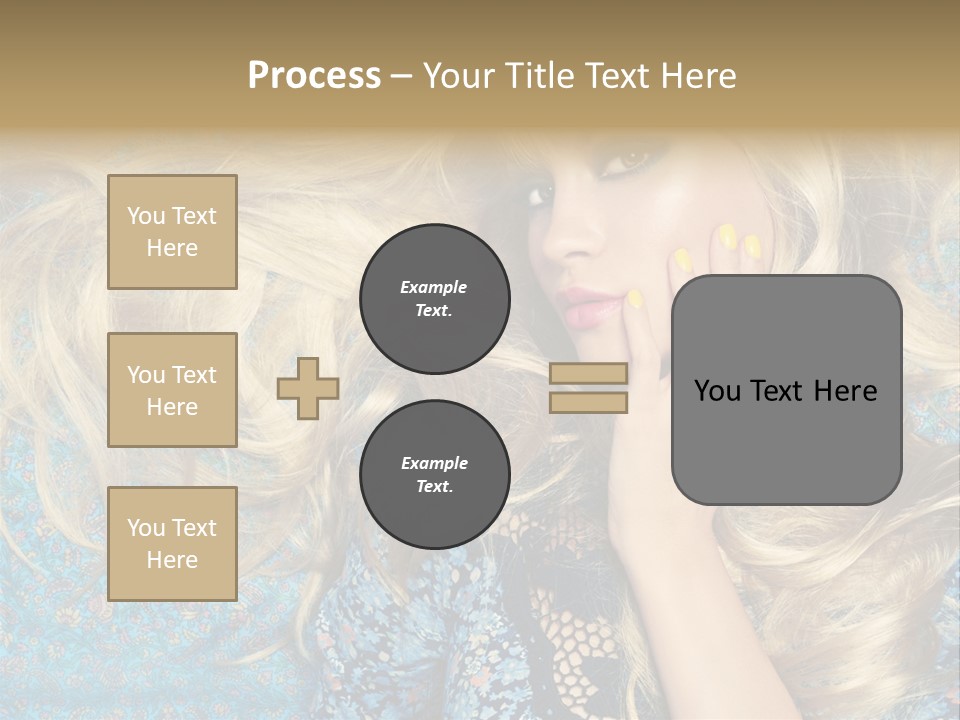 Process – Your Title Text Here

You Text Here

You Text Here

You Text Here

Example Text.

Example Text.

You Text Here